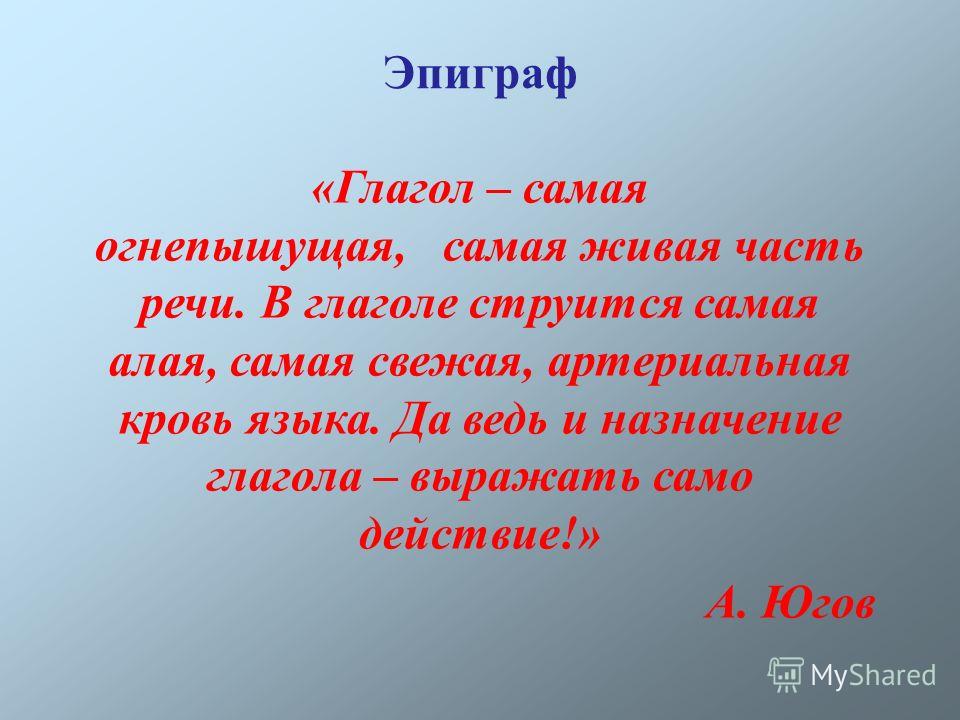 Эпиграф

«Глагол – самая огнепышущая, самая живая часть речи. В глаголе струится самая алая, самая свежая, артериальная кровь языка. Да ведь и назначение глагола – выражать само действие!»

А. Югов

MyShared